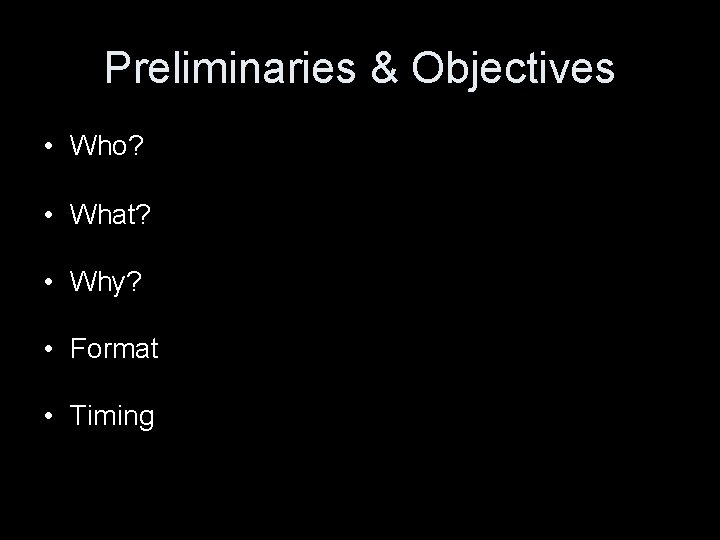 Preliminaries & Objectives

• Who?

• What?

• Why?

• Format

• Timing